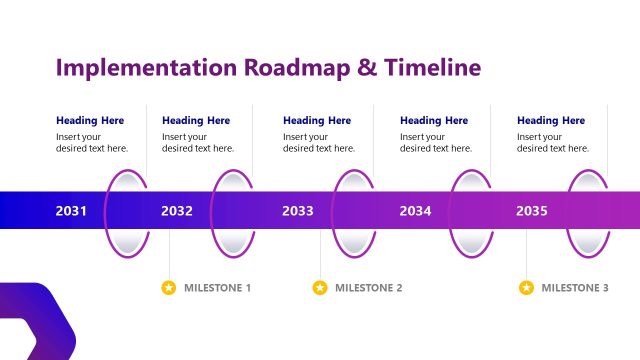 Implementation Roadmap & Timeline

Heading Here
Insert your desired text here.

Heading Here
Insert your desired text here.

Heading Here
Insert your desired text here.

Heading Here
Insert your desired text here.

Heading Here
Insert your desired text here.

2031

2032

2033

2034

2035

MILESTONE 1

MILESTONE 2

MILESTONE 3